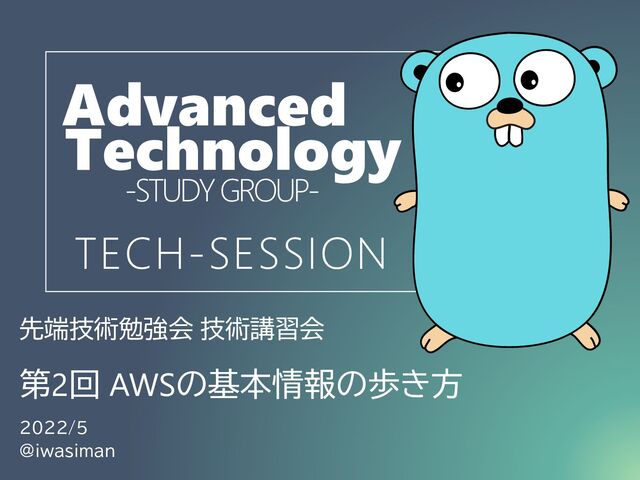 Advanced Technology
-STUDY GROUP-

TECH-SESSION

先端技術勉強会 技術講習会

第2回 AWSの基本情報の歩き方

2022/5
@iwasiman